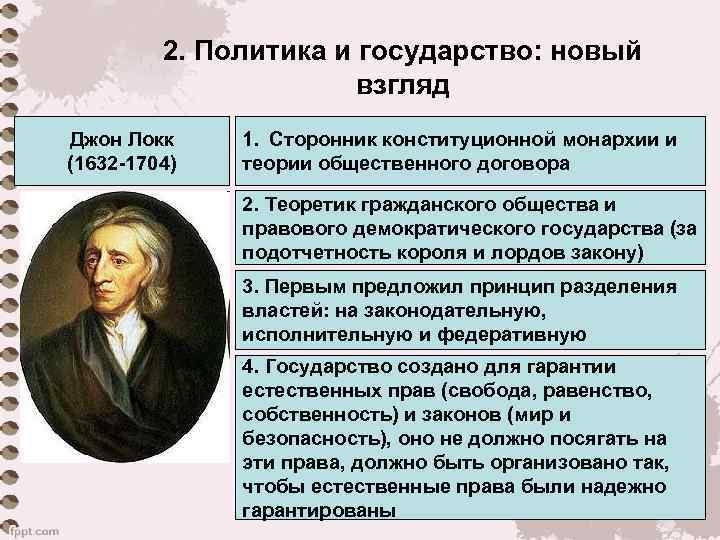 2. Политика и государство: новый взгляд

Джон Локк (1632-1704)

1. Сторонник конституционной монархии и теории общественного договора

2. Теоретик гражданского общества и правового демократического государства (за подотчетность короля и лордов закону)

3. Первым предложил принцип разделения властей: на законодательную, исполнительную и федеративную

4. Государство создано для гарантии естественных прав (свобода, равенство, собственность) и законов (мир и безопасность), оно не должно посягать на эти права, должно быть организовано так, чтобы естественные права были надежно гарантированы

fppt.com